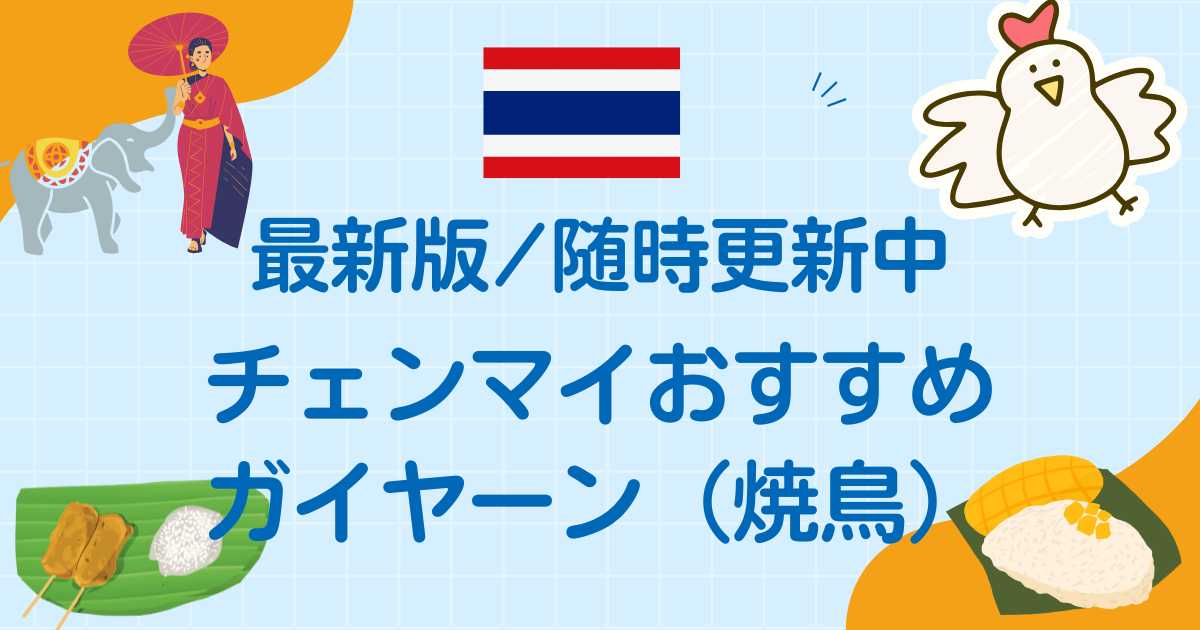 最新版／随時更新中

チェンマイおすすめ
ガイヤーン（焼鳥）